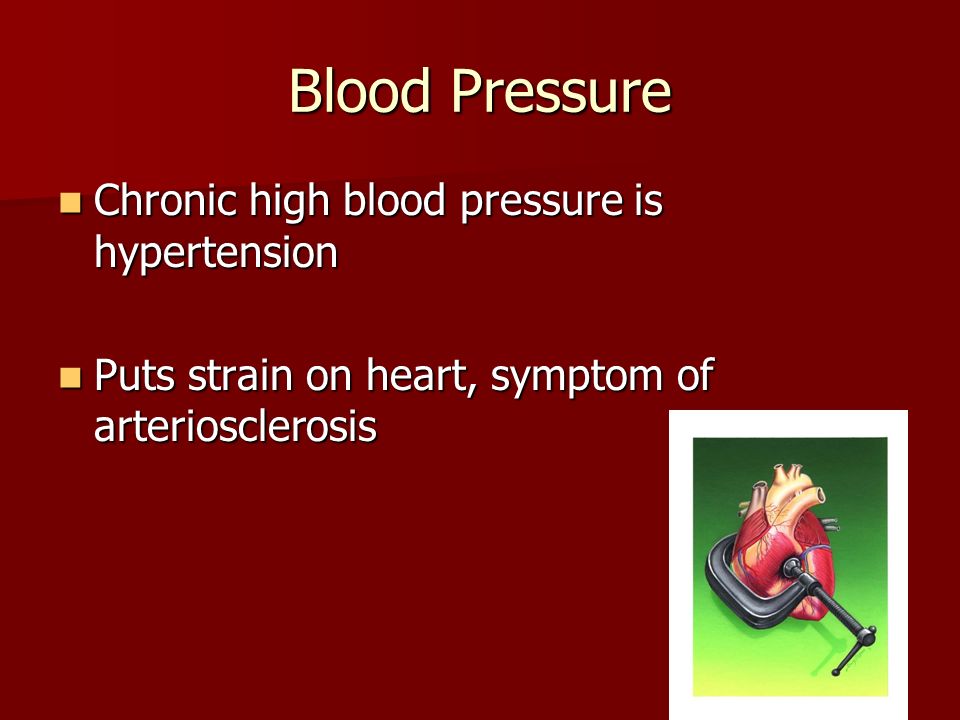 Blood Pressure

Chronic high blood pressure is hypertension

Puts strain on heart, symptom of arteriosclerosis